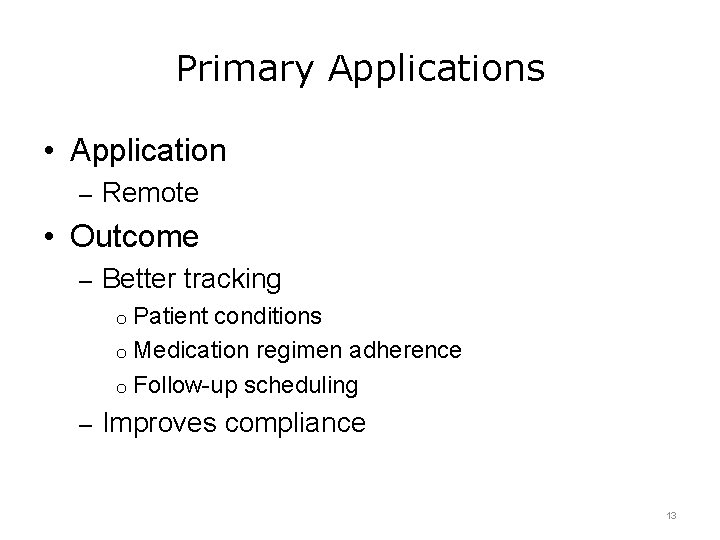 Primary Applications

• Application
– Remote
• Outcome
– Better tracking
o Patient conditions
o Medication regimen adherence
o Follow-up scheduling
– Improves compliance

13